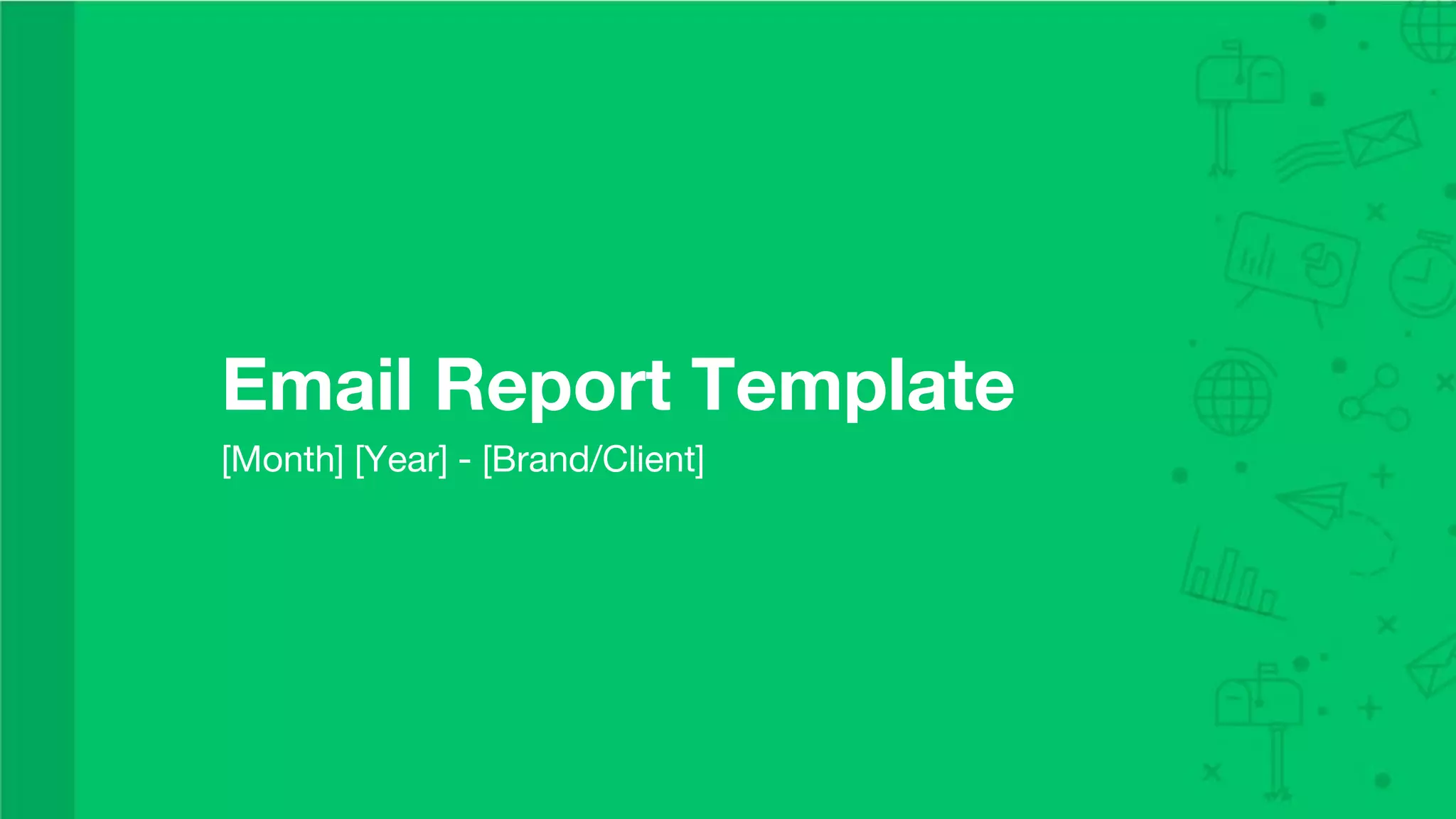 Email Report Template

[Month] [Year] - [Brand/Client]